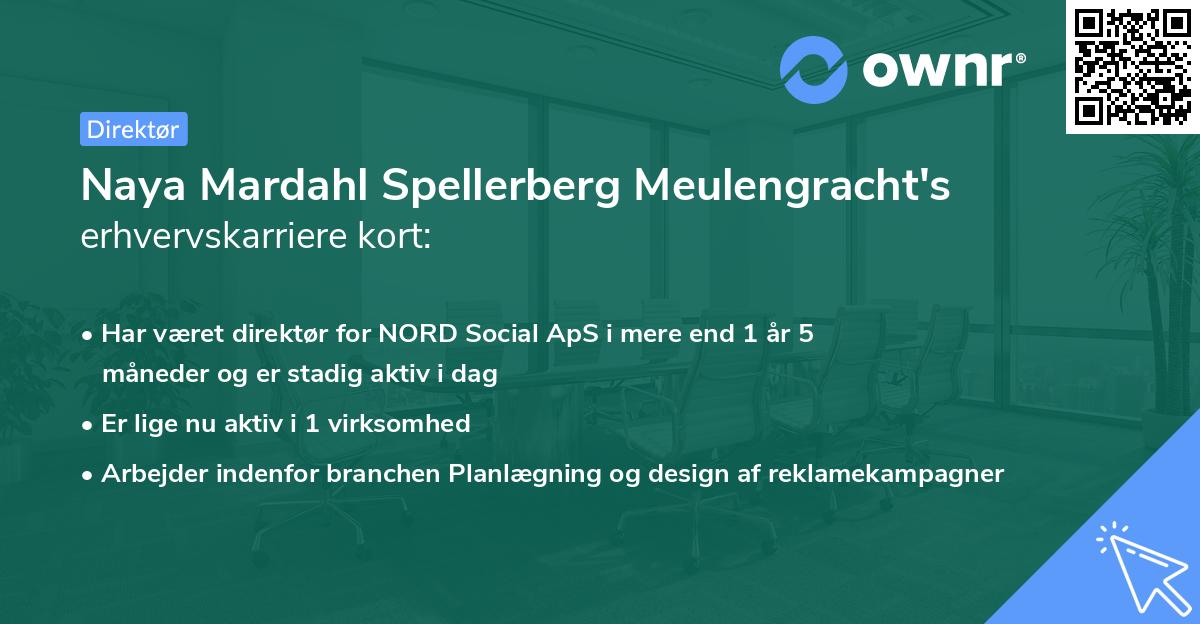 ownr®

Direktør

Naya Mardahl Spellerberg Meulengracht's erhvervskarriere kort:

• Har været direktør for NORD Social ApS i mere end 1 år 5 måneder og er stadig aktiv i dag
• Er lige nu aktiv i 1 virksomhed
• Arbejder indenfor branchen Planlægning og design af reklamekampagner